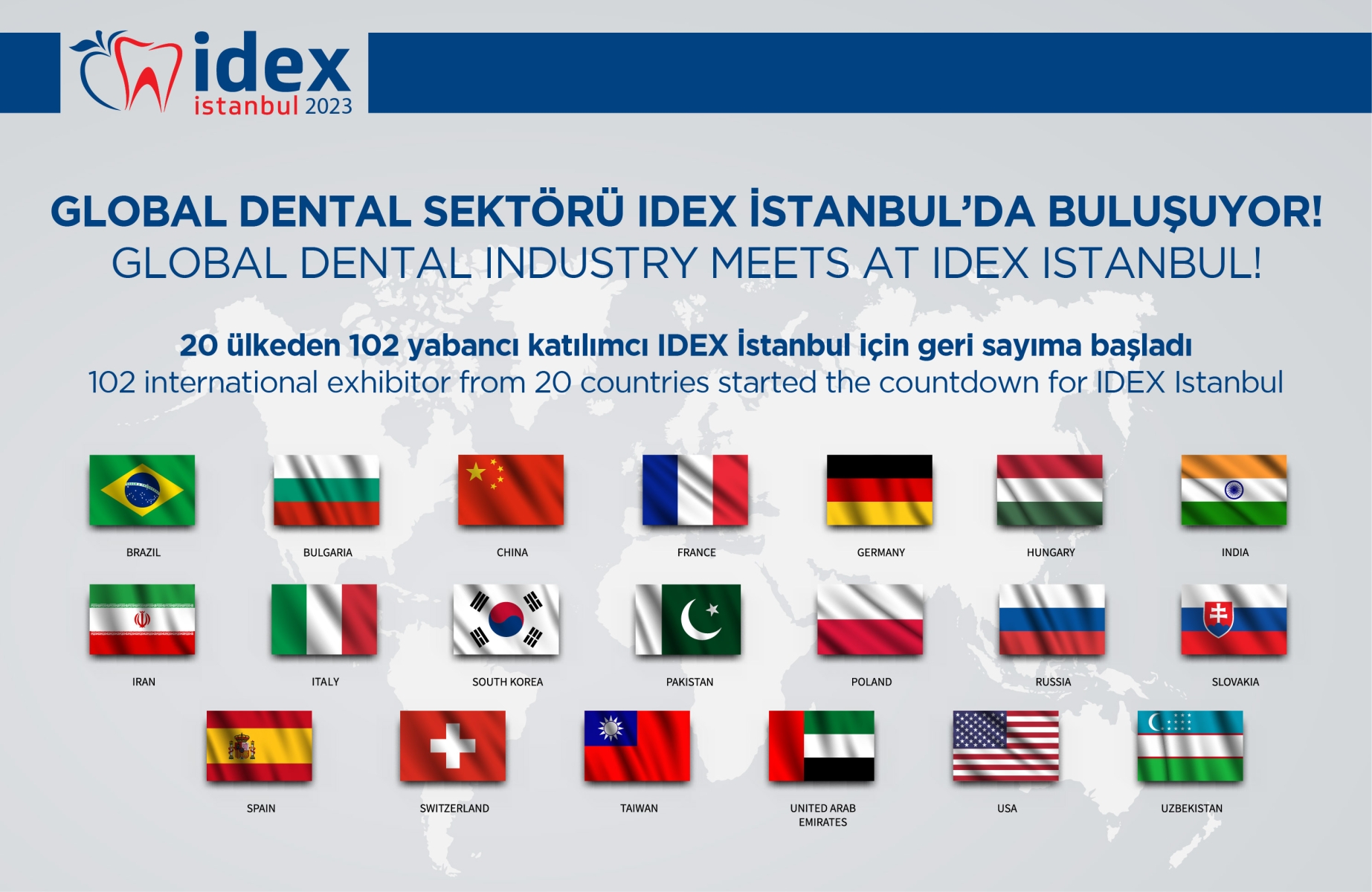 idex istanbul 2023

GLOBAL DENTAL SEKTÖRÜ IDEX İSTANBUL'DA BULUŞUYOR!
GLOBAL DENTAL INDUSTRY MEETS AT IDEX ISTANBUL!

20 ülkeden 102 yabancı katılımcı IDEX İstanbul için geri sayıma başladı
102 international exhibitor from 20 countries started the countdown for IDEX Istanbul

BRAZIL
BULGARIA
CHINA
FRANCE
GERMANY
HUNGARY
INDIA
IRAN
ITALY
SOUTH KOREA
PAKISTAN
POLAND
RUSSIA
SLOVAKIA
SPAIN
SWITZERLAND
TAIWAN
UNITED ARAB EMIRATES
USA
UZBEKISTAN